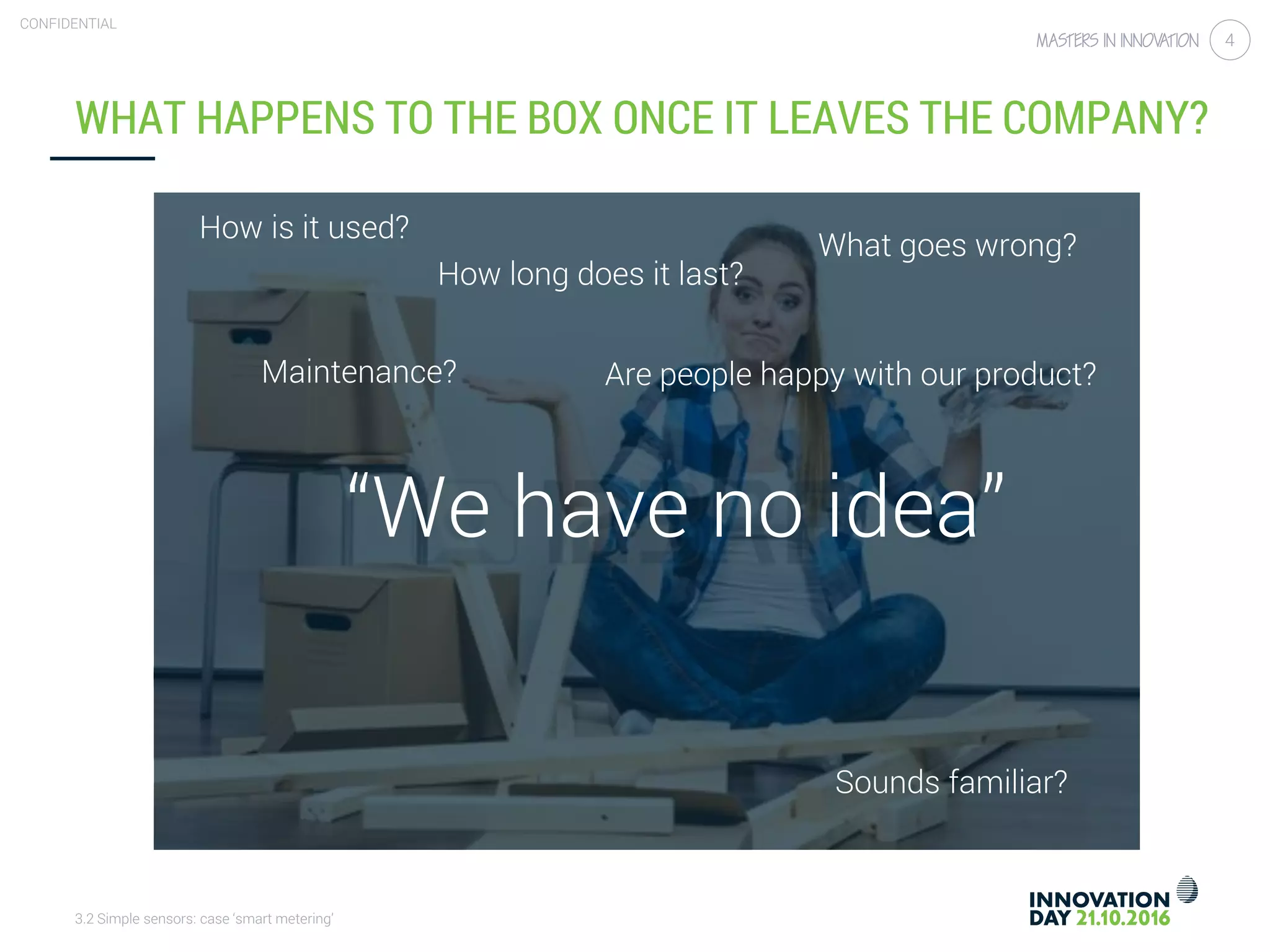 CONFIDENTIAL

MASTERS IN INNOVATION 4

WHAT HAPPENS TO THE BOX ONCE IT LEAVES THE COMPANY?

How is it used?

What goes wrong?

How long does it last?

Maintenance?

Are people happy with our product?

“We have no idea”

Sounds familiar?

3.2 Simple sensors: case ‘smart metering’

INNOVATION DAY 21.10.2016